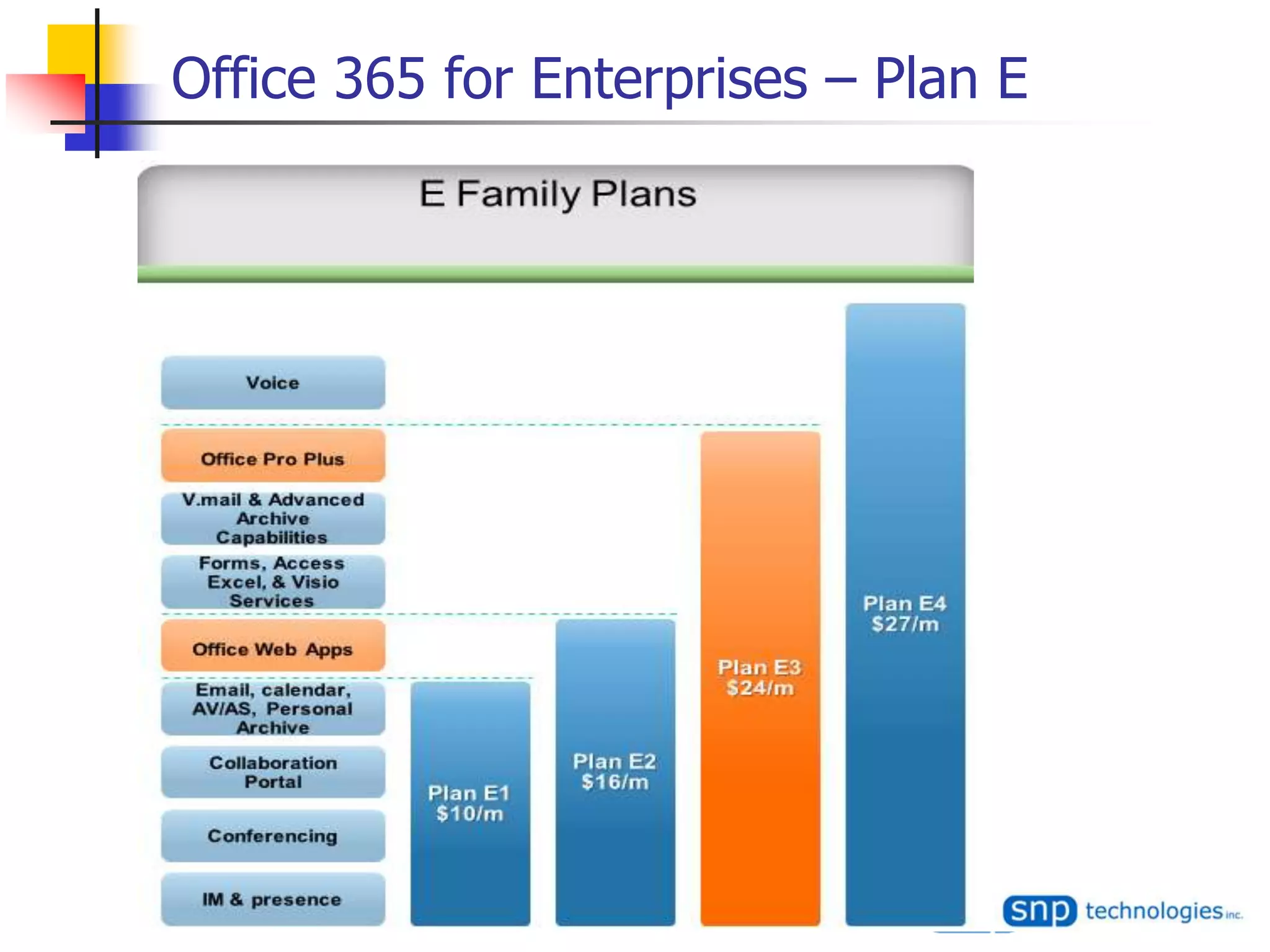 Office 365 for Enterprises – Plan E

E Family Plans

Voice

Office Pro Plus

V.mail & Advanced Archive Capabilities

Forms, Access Excel, & Visio Services

Office Web Apps

Email, calendar, AV/AS, Personal Archive

Collaboration Portal

Conferencing

IM & presence

Plan E1 $10/m

Plan E2 $16/m

Plan E3 $24/m

Plan E4 $27/m

snp technologies inc.